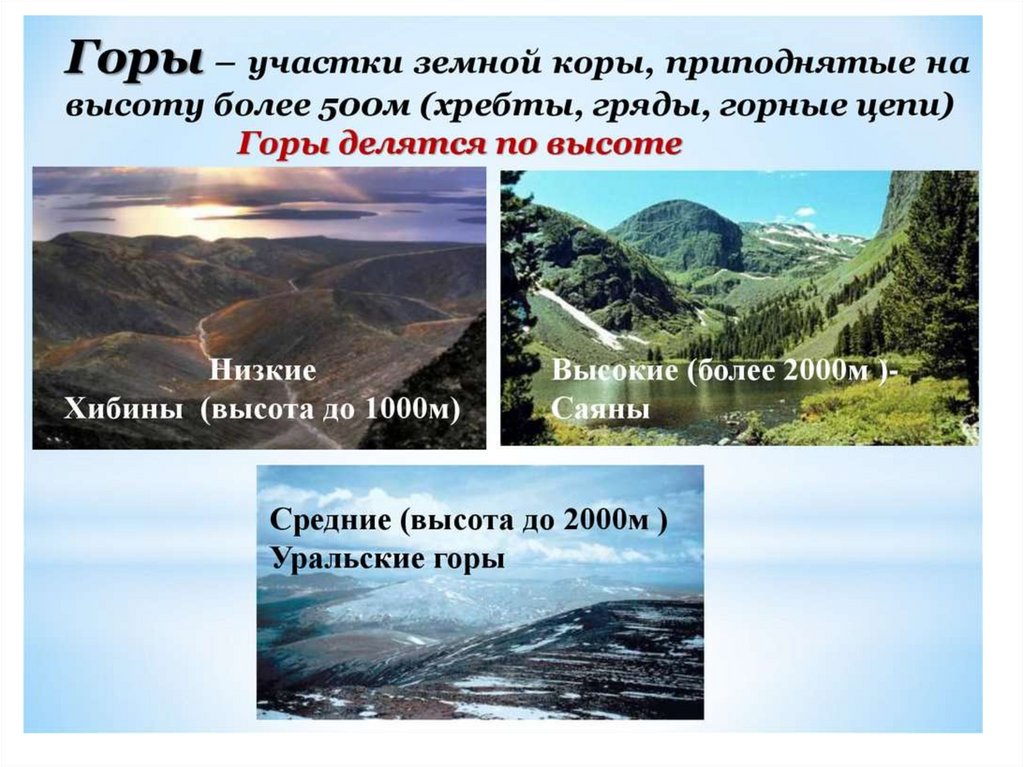 Горы – участки земной коры, приподнятые на высоту более 500м (хребты, гряды, горные цепи)

Горы делятся по высоте

Низкие
Хибины (высота до 1000м)

Высокие (более 2000м )-
Саяны

Средние (высота до 2000м )
Уральские горы